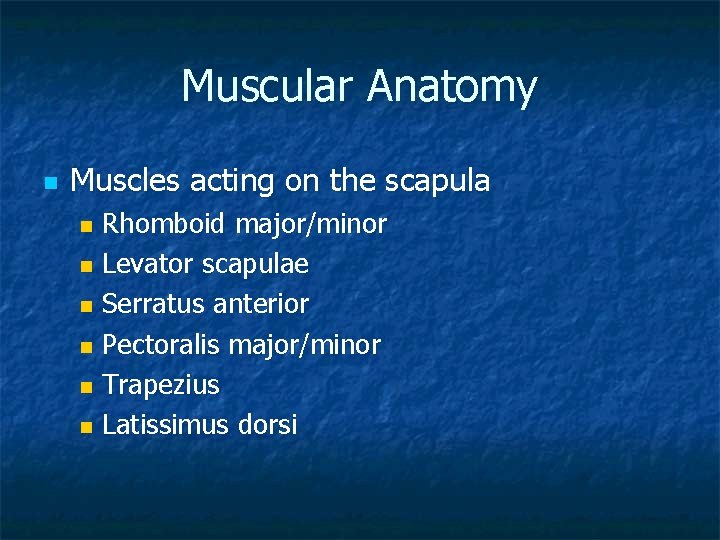 Muscular Anatomy

- Muscles acting on the scapula
  - Rhomboid major/minor
  - Levator scapulae
  - Serratus anterior
  - Pectoralis major/minor
  - Trapezius
  - Latissimus dorsi